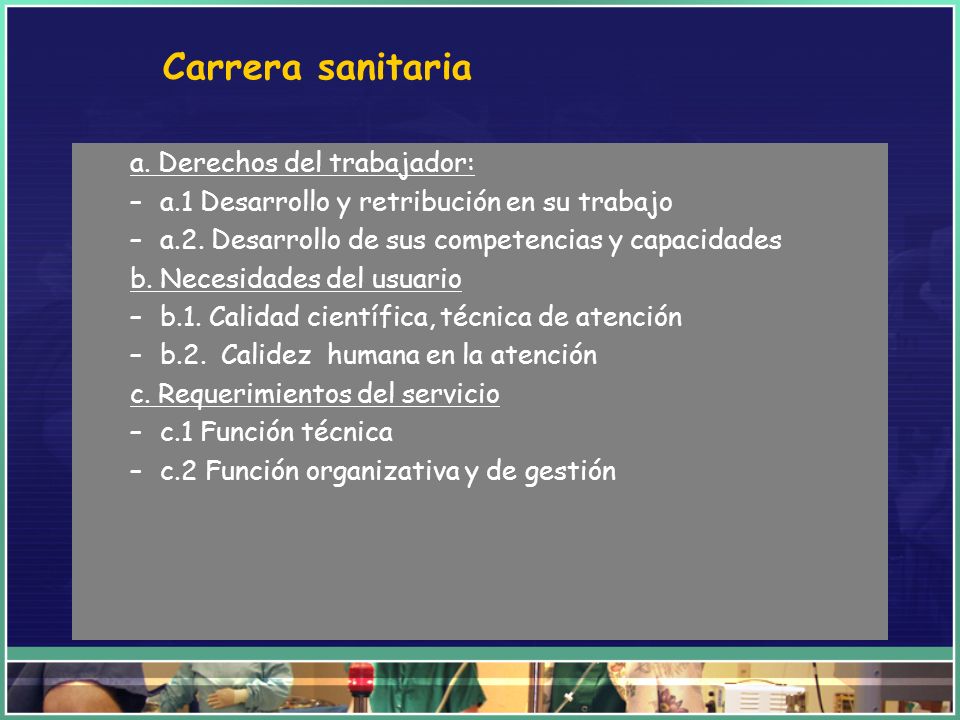 Carrera sanitaria

a. Derechos del trabajador:
– a.1 Desarrollo y retribución en su trabajo
– a.2. Desarrollo de sus competencias y capacidades
b. Necesidades del usuario
– b.1. Calidad científica, técnica de atención
– b.2. Calidez humana en la atención
c. Requerimientos del servicio
– c.1 Función técnica
– c.2 Función organizativa y de gestión